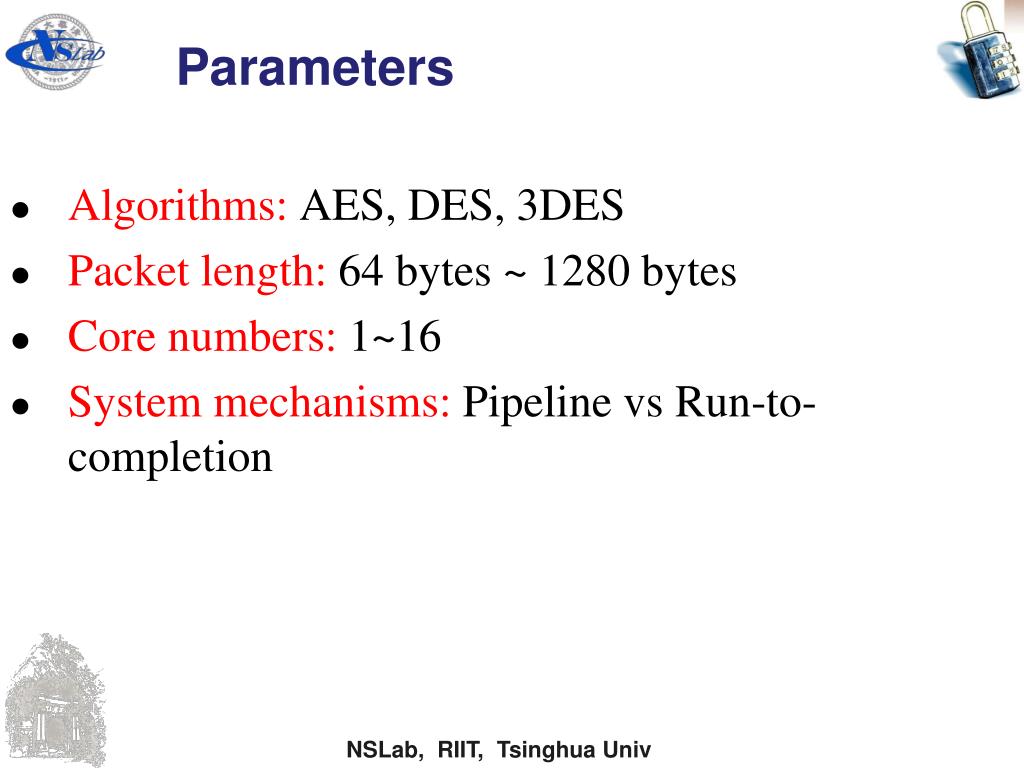 NSLab

Parameters

- Algorithms: AES, DES, 3DES
- Packet length: 64 bytes ~ 1280 bytes
- Core numbers: 1~16
- System mechanisms: Pipeline vs Run-to-completion

NSLab, RIIT, Tsinghua Univ